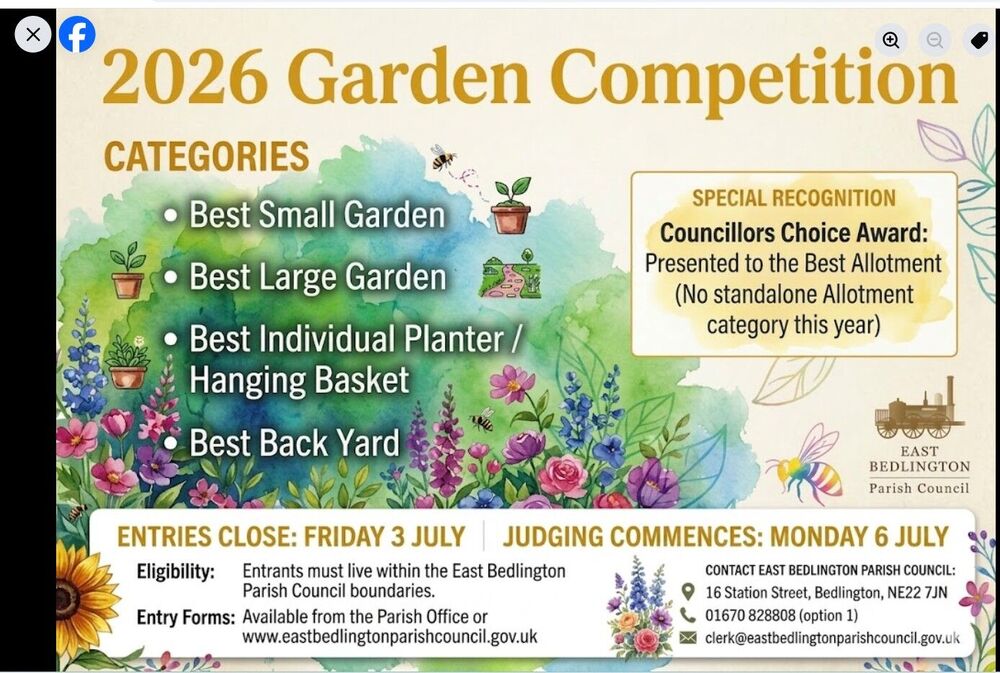 2026 Garden Competition

CATEGORIES

• Best Small Garden
• Best Large Garden
• Best Individual Planter / Hanging Basket
• Best Back Yard

SPECIAL RECOGNITION
Councillors Choice Award:
Presented to the Best Allotment (No standalone Allotment category this year)

EAST BEDLINGTON
Parish Council

ENTRIES CLOSE: FRIDAY 3 JULY | JUDGING COMMENCES: MONDAY 6 JULY

Eligibility: Entrants must live within the East Bedlington Parish Council boundaries.

Entry Forms: Available from the Parish Office or www.eastbedlingtonparishcouncil.gov.uk

CONTACT EAST BEDLINGTON PARISH COUNCIL:
16 Station Street, Bedlington, NE22 7JN
01670 828808 (option 1)
clerk@eastbedlingtonparishcouncil.gov.uk